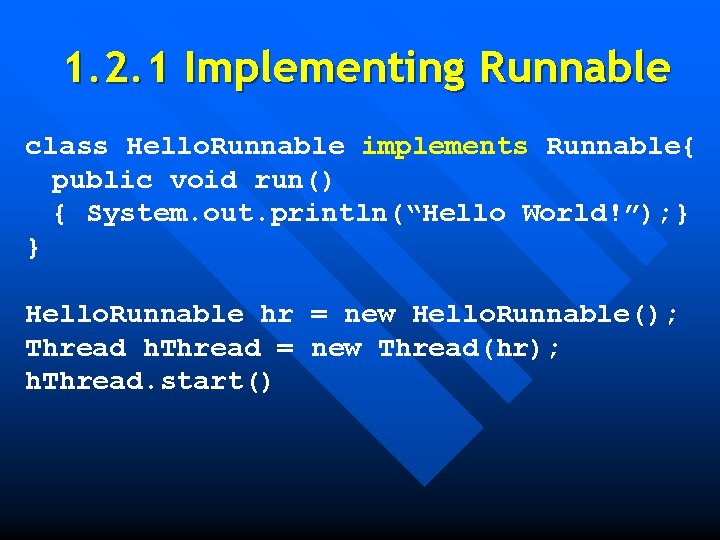 1.2.1 Implementing Runnable

class HelloRunnable implements Runnable{
  public void run()
  { System.out.println(“Hello World!”);}
}

HelloRunnable hr = new HelloRunnable();
Thread hThread = new Thread(hr);
hThread.start()